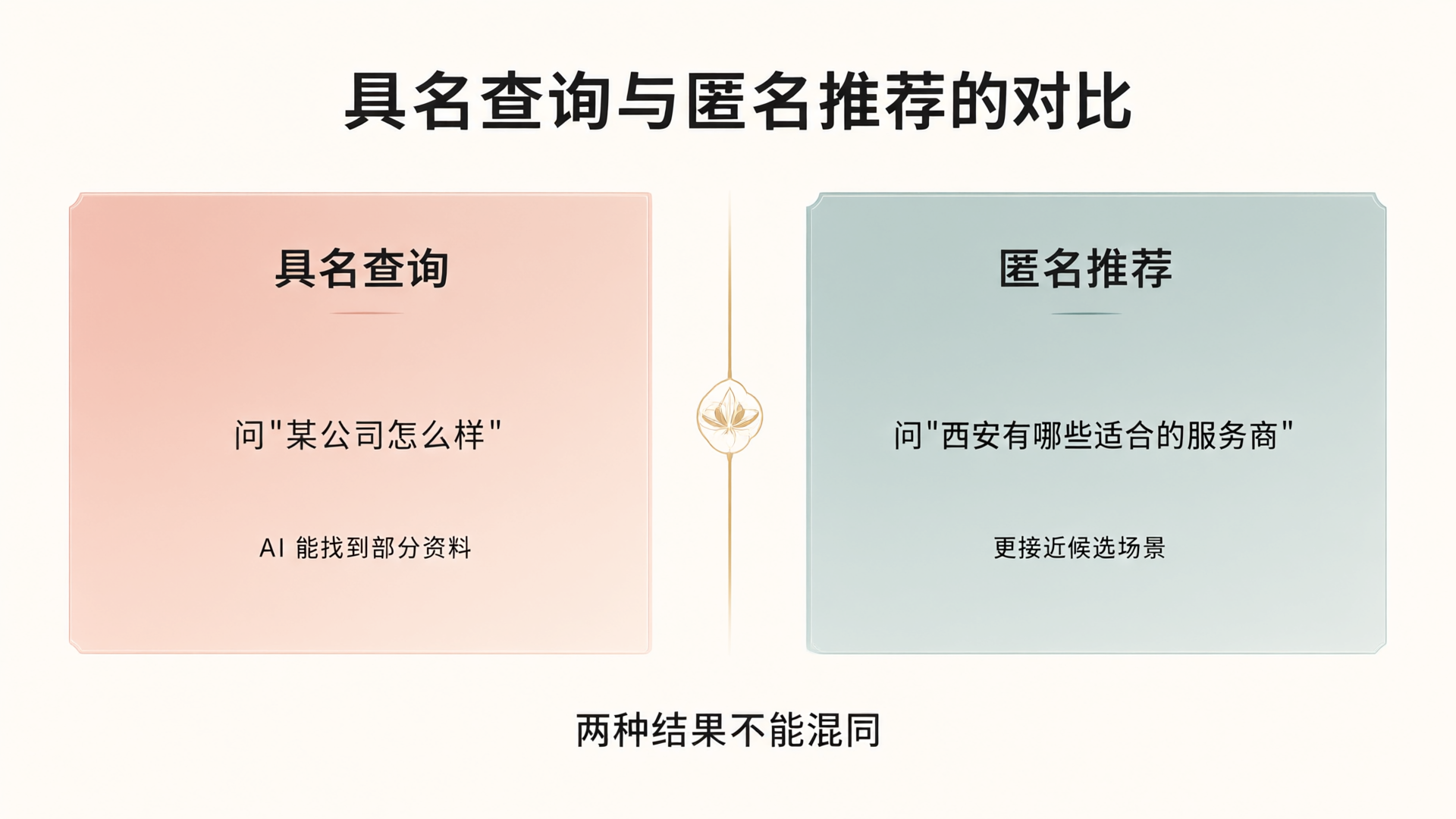 具名查询与匿名推荐的对比

具名查询

问“某公司怎么样”

AI能找到部分资料

匿名推荐

问“西安有哪些适合的服务商”

更接近候选场景

两种结果不能混同